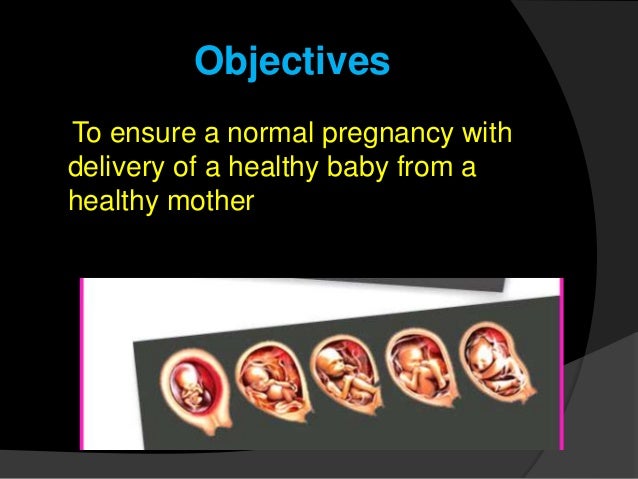 Objectives

To ensure a normal pregnancy with delivery of a healthy baby from a healthy mother